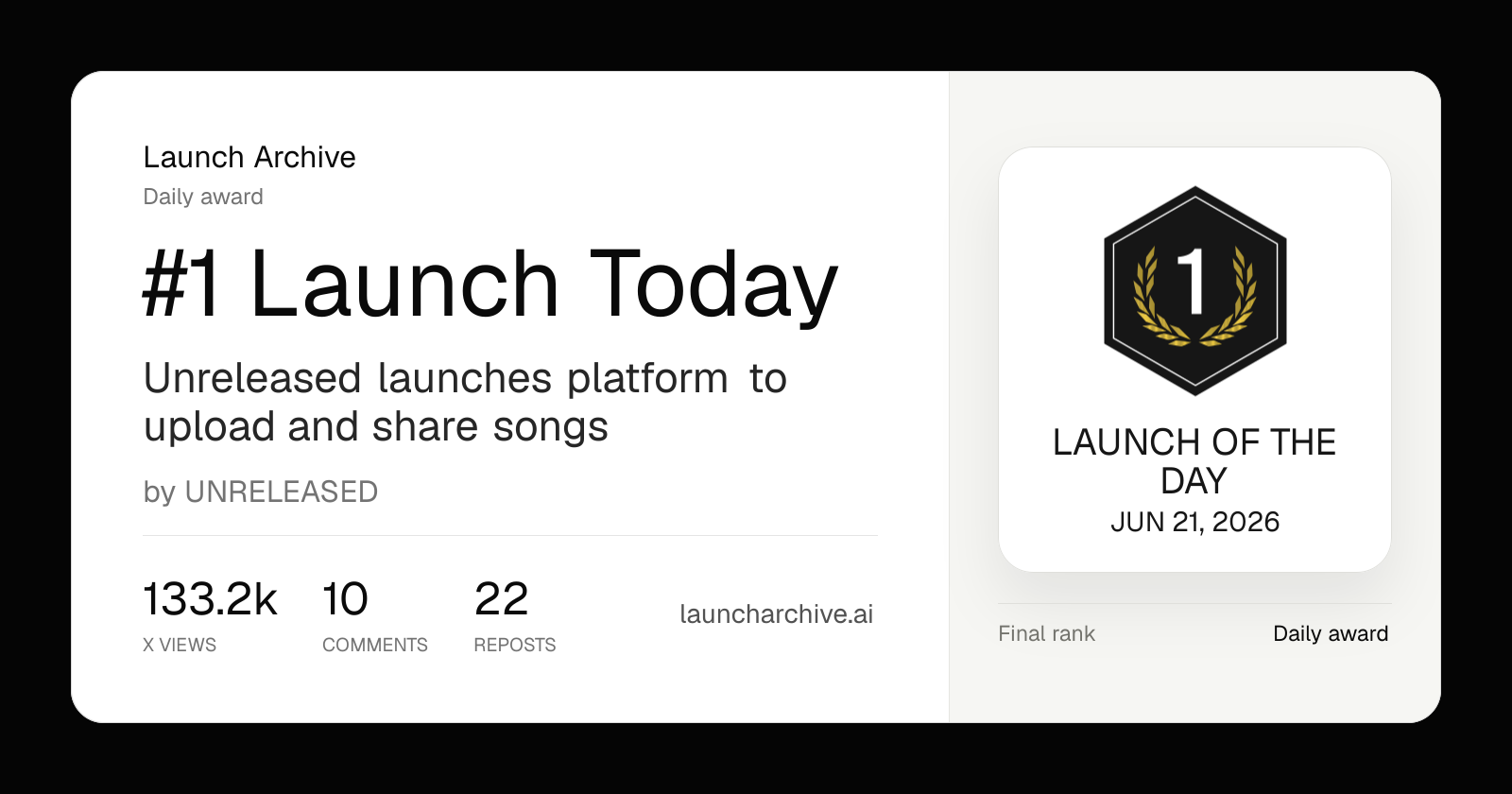 Launch Archive
Daily award

#1 Launch Today

Unreleased launches platform to upload and share songs

by UNRELEASED

133.2k
X VIEWS

10
COMMENTS

22
REPOSTS

launcharchive.ai

1

LAUNCH OF THE DAY
JUN 21, 2026

Final rank
Daily award